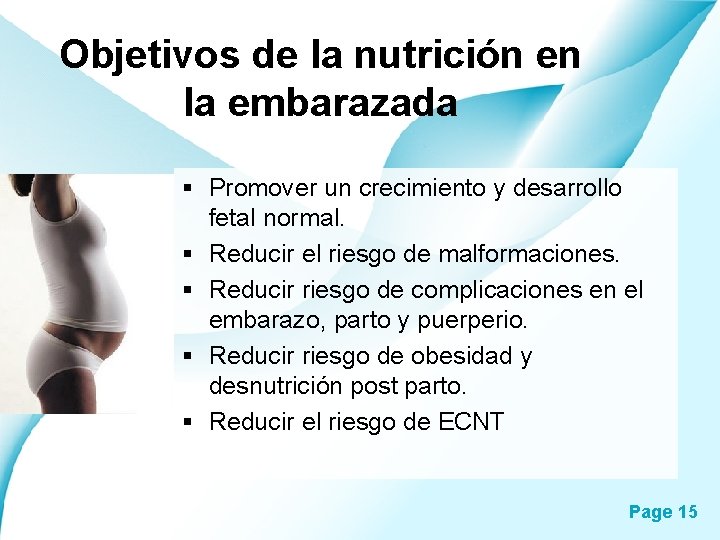 Objetivos de la nutrición en la embarazada

▪ Promover un crecimiento y desarrollo fetal normal.
▪ Reducir el riesgo de malformaciones.
▪ Reducir riesgo de complicaciones en el embarazo, parto y puerperio.
▪ Reducir riesgo de obesidad y desnutrición post parto.
▪ Reducir el riesgo de ECNT

Page 15